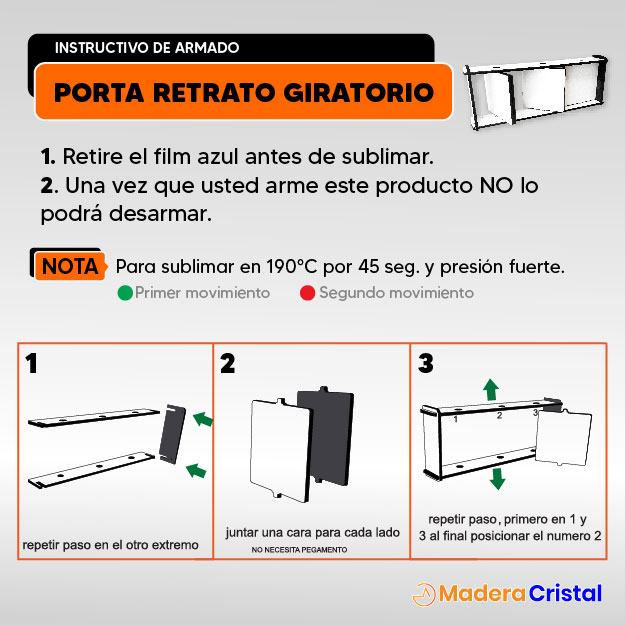 INSTRUCTIVO DE ARMADO

PORTA RETRATO GIRATORIO

1. Retire el film azul antes de sublimar.
2. Una vez que usted arme este producto NO lo podrá desarmar.

NOTA Para sublimar en 190°C por 45 seg. y presión fuerte.

Primer movimiento Segundo movimiento

1

repetir paso en el otro extremo

2

juntar una cara para cada lado
NO NECESITA PEGAMENTO

3

1 2 3

repetir paso, primero en 1 y 3 al final posicionar el numero 2

MaderaCristal